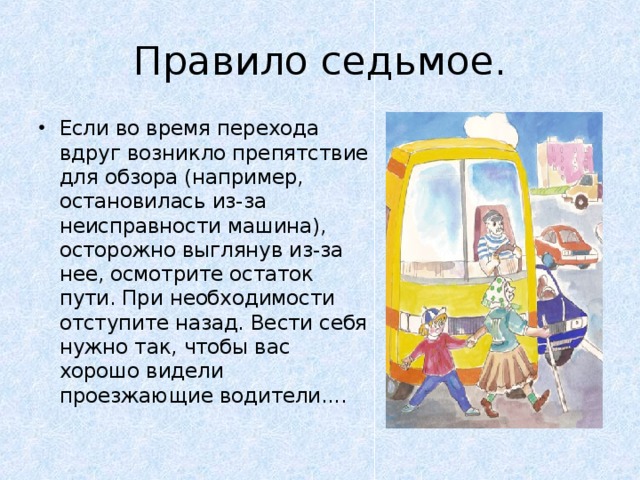 Правило седьмое.

• Если во время перехода вдруг возникло препятствие для обзора (например, остановилась из-за неисправности машина), осторожно выглянув из-за нее, осмотрите остаток пути. При необходимости отступите назад. Вести себя нужно так, чтобы вас хорошо видели проезжающие водители....